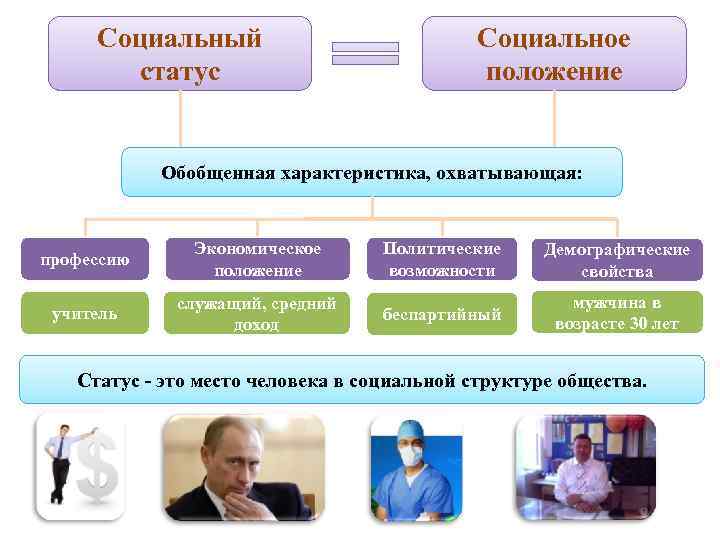 Социальный статус

Социальное положение

Обобщенная характеристика, охватывающая:

профессию

Экономическое положение

Политические возможности

Демографические свойства

учитель

служащий, средний доход

беспартийный

мужчина в возрасте 30 лет

Статус - это место человека в социальной структуре общества.

$